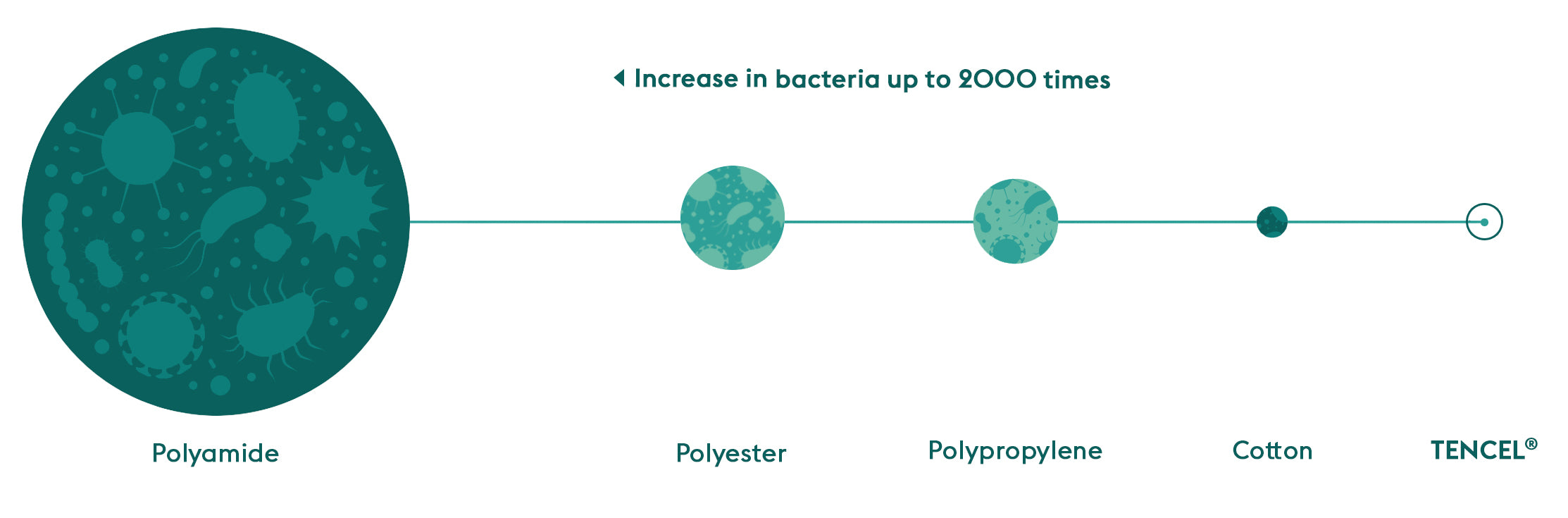 Increase in bacteria up to 2000 times

Polyamide

Polyester

Polypropylene

Cotton

TENCEL®